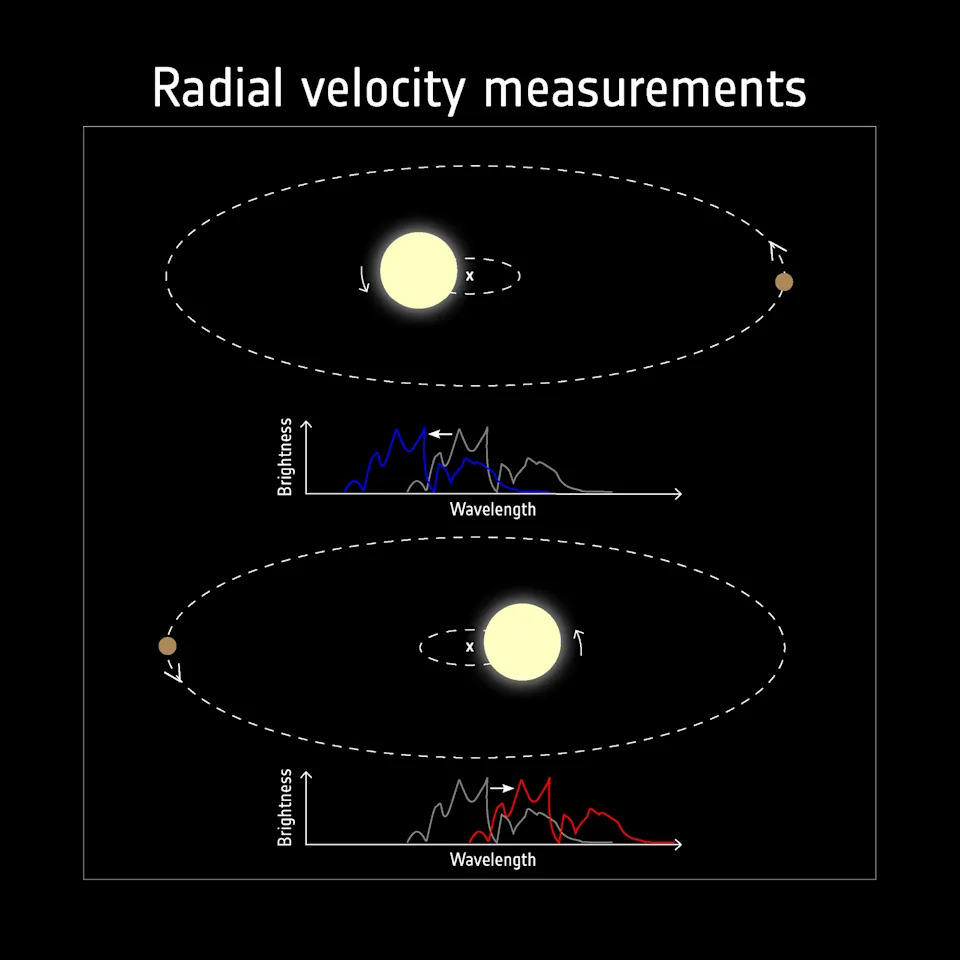 Radial velocity measurements

x

Brightness

Wavelength

x

Brightness

Wavelength